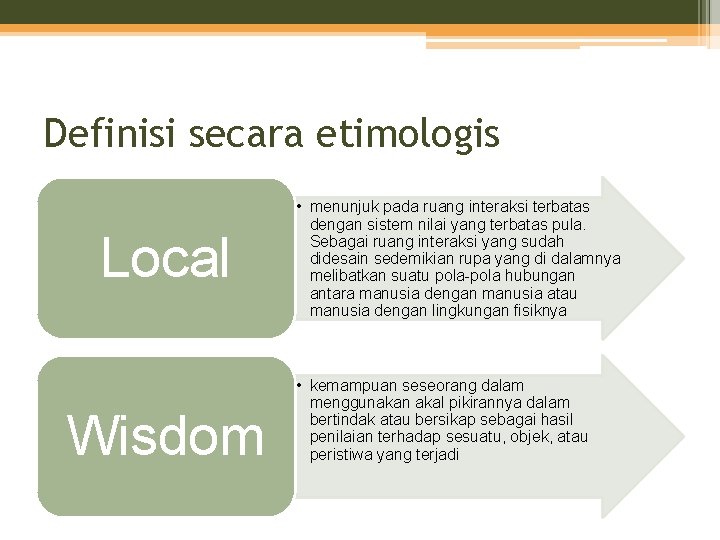 Definisi secara etimologis

Local

• menunjuk pada ruang interaksi terbatas dengan sistem nilai yang terbatas pula. Sebagai ruang interaksi yang sudah didesain sedemikian rupa yang di dalamnya melibatkan suatu pola-pola hubungan antara manusia dengan manusia atau manusia dengan lingkungan fisiknya

Wisdom

• kemampuan seseorang dalam menggunakan akal pikirannya dalam bertindak atau bersikap sebagai hasil penilaian terhadap sesuatu, objek, atau peristiwa yang terjadi